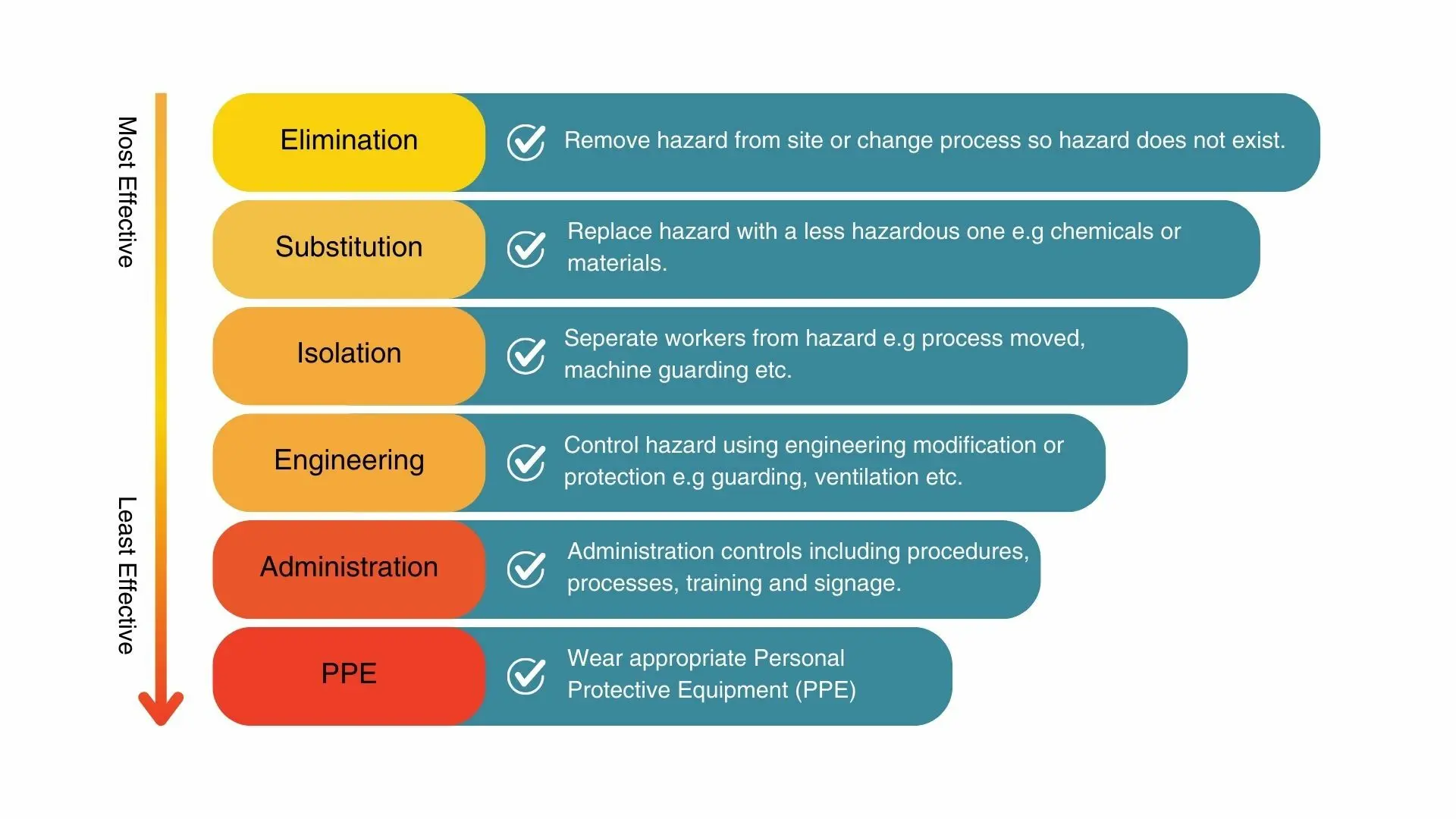 Most Effective

Least Effective

Elimination

Remove hazard from site or change process so hazard does not exist.

Substitution

Replace hazard with a less hazardous one e.g chemicals or materials.

Isolation

Seperate workers from hazard e.g process moved, machine guarding etc.

Engineering

Control hazard using engineering modification or protection e.g guarding, ventilation etc.

Administration

Administration controls including procedures, processes, training and signage.

PPE

Wear appropriate Personal Protective Equipment (PPE)